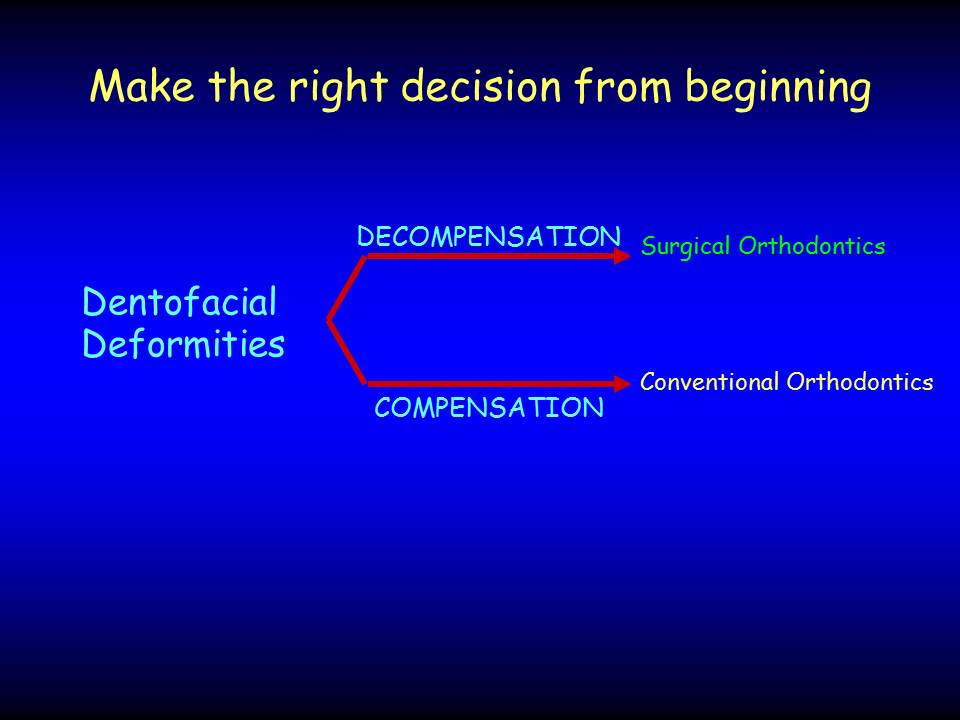 Make the right decision from beginning

Dentofacial Deformities

DECOMPENSATION

Surgical Orthodontics

COMPENSATION

Conventional Orthodontics